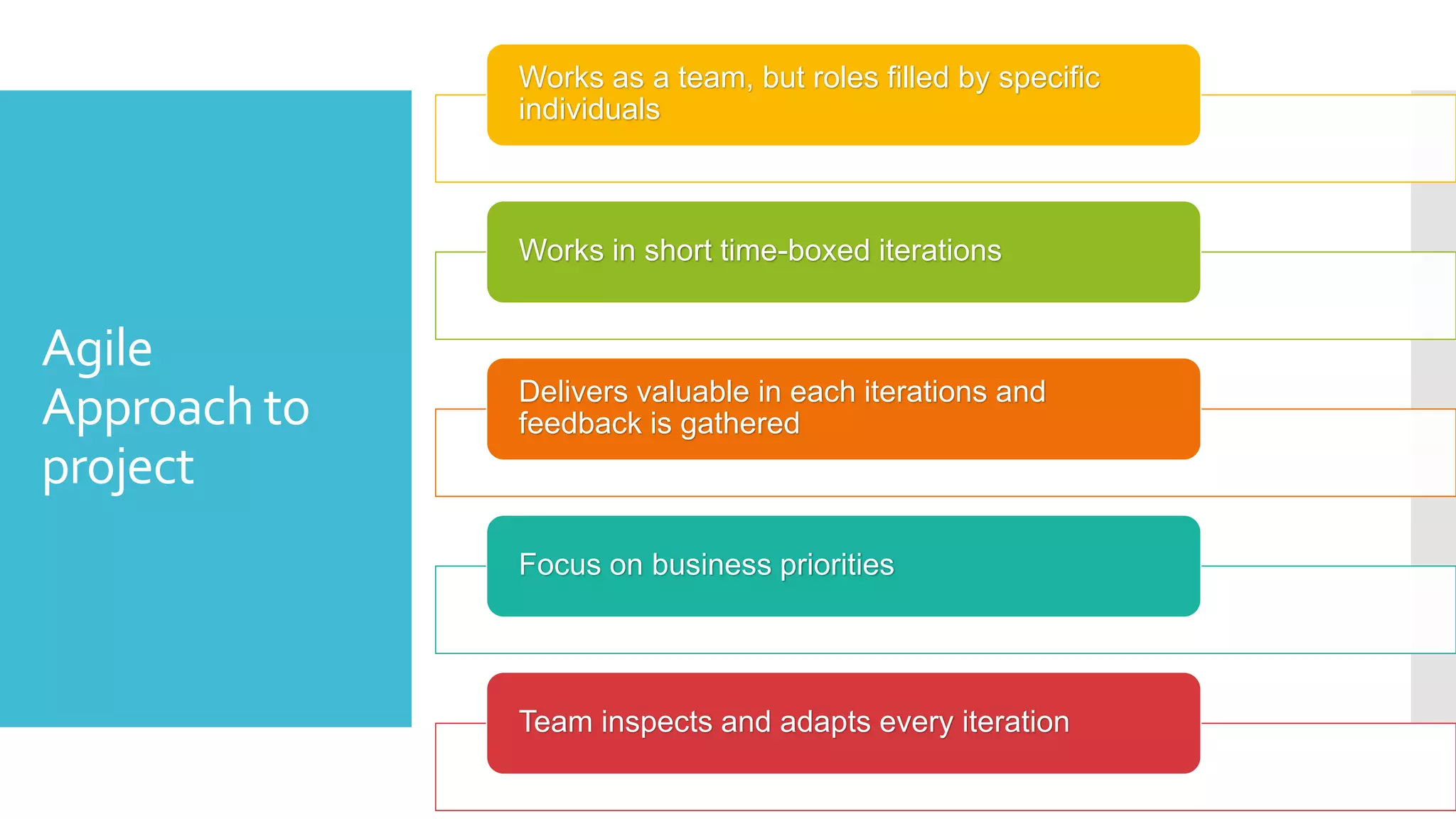 Agile Approach to project

Works as a team, but roles filled by specific individuals

Works in short time-boxed iterations

Delivers valuable in each iterations and feedback is gathered

Focus on business priorities

Team inspects and adapts every iteration